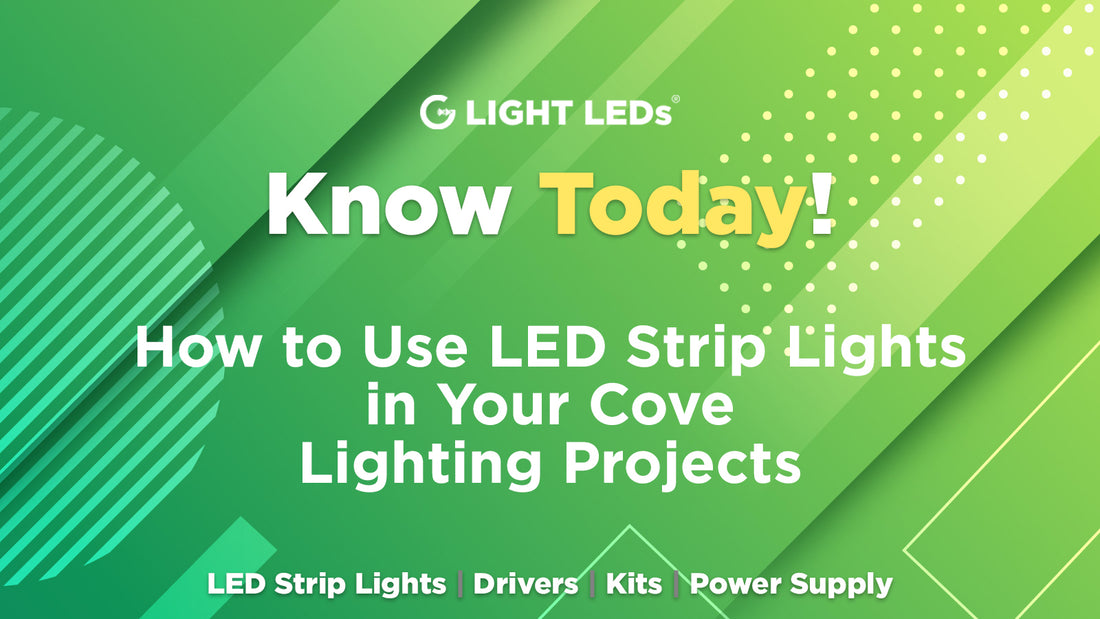 LIGHT LEDs®

Know Today!

How to Use LED Strip Lights in Your Cove Lighting Projects

LED Strip Lights | Drivers | Kits | Power Supply